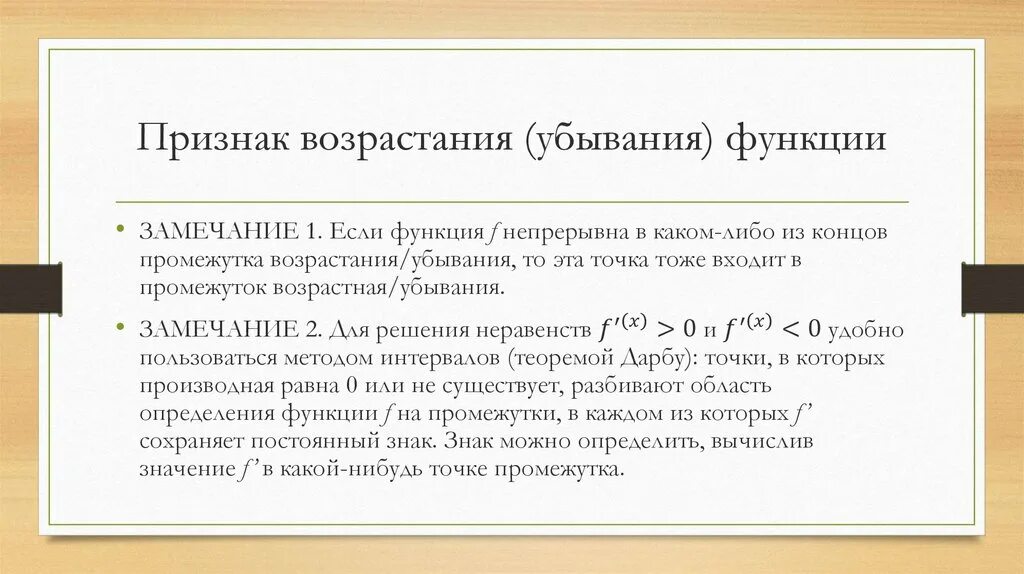 Признак возрастания (убывания) функции

• ЗАМЕЧАНИЕ 1. Если функция $f$ непрерывна в каком-либо из концов промежутка возрастания/убывания, то эта точка тоже входит в промежуток возрастная/убывания.

• ЗАМЕЧАНИЕ 2. Для решения неравенств $f'^{(x)} > 0$ и $f'^{(x)} < 0$ удобно пользоваться методом интервалов (теоремой Дарбу): точки, в которых производная равна 0 или не существует, разбивают область определения функции $f$ на промежутки, в каждом из которых $f'$ сохраняет постоянный знак. Знак можно определить, вычислив значение $f'$ в какой-нибудь точке промежутка.